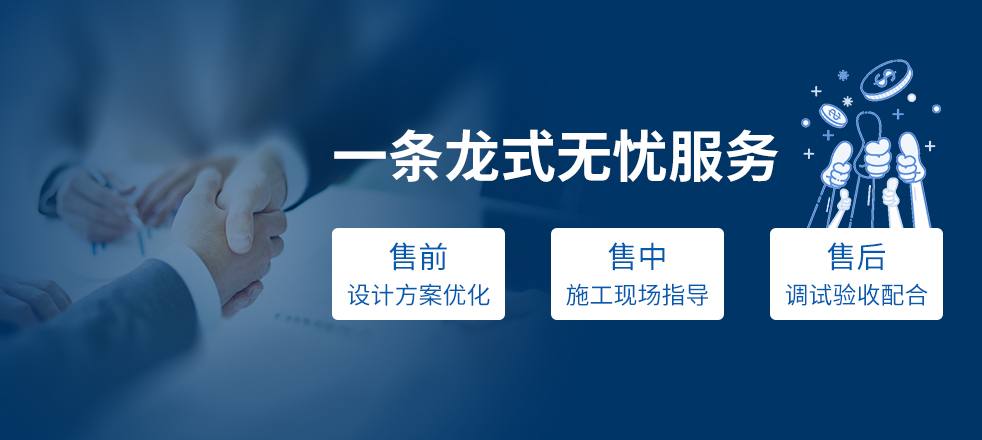 一条龙式无忧服务

售前
设计方案优化

售中
施工现场指导

售后
调试验收配合